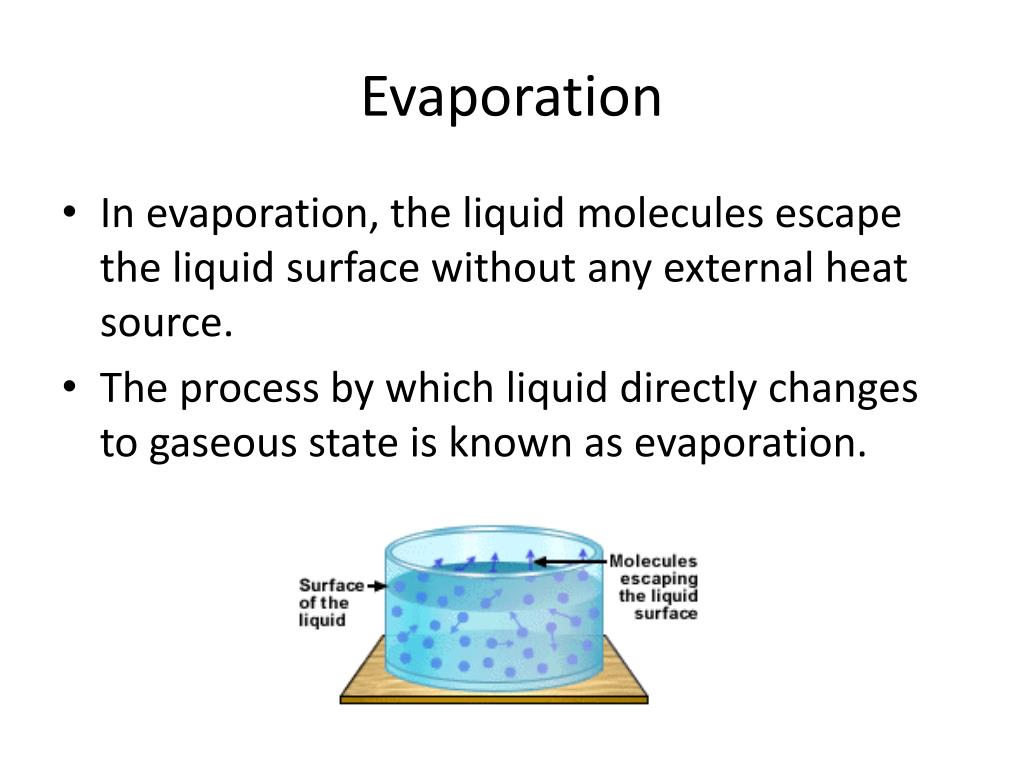 Evaporation

• In evaporation, the liquid molecules escape the liquid surface without any external heat source.

• The process by which liquid directly changes to gaseous state is known as evaporation.

Surface of the liquid

Molecules escaping the liquid surface